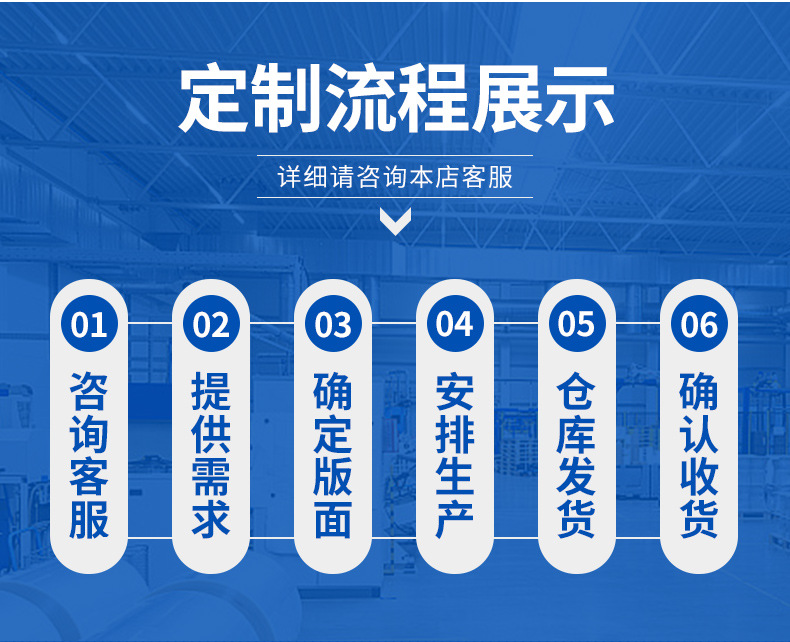 定制流程展示

详细请咨询本店客服

01
咨询客服

02
提供需求

03
确定版面

04
安排生产

05
仓库发货

06
确认收货